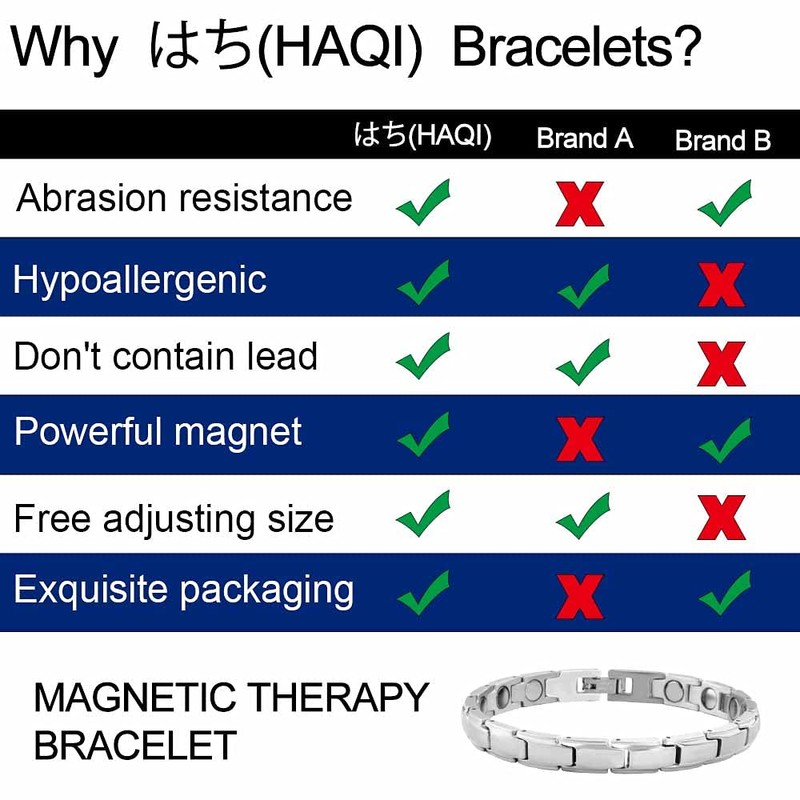 Why はち(HAQI) Bracelets?

| | はち(HAQI) | Brand A | Brand B |
|---|---|---|---|
| Abrasion resistance | ✓ | ✗ | ✓ |
| Hypoallergenic | ✓ | ✓ | ✗ |
| Don't contain lead | ✓ | ✓ | ✗ |
| Powerful magnet | ✓ | ✗ | ✓ |
| Free adjusting size | ✓ | ✓ | ✗ |
| Exquisite packaging | ✓ | ✗ | ✓ |

MAGNETIC THERAPY BRACELET